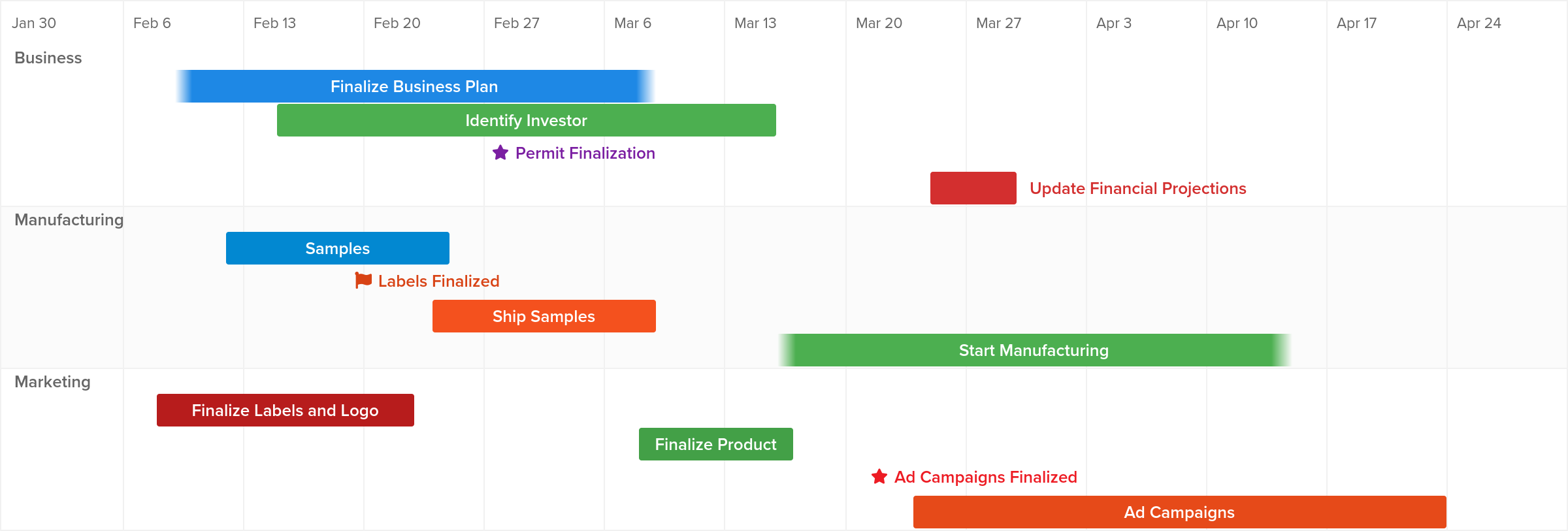 Jan 30 Feb 6 Feb 13 Feb 20 Feb 27 Mar 6 Mar 13 Mar 20 Mar 27 Apr 3 Apr 10 Apr 17 Apr 24

Business

Finalize Business Plan

Identify Investor

Permit Finalization

Update Financial Projections

Manufacturing

Samples

Labels Finalized

Ship Samples

Start Manufacturing

Marketing

Finalize Labels and Logo

Finalize Product

Ad Campaigns Finalized

Ad Campaigns